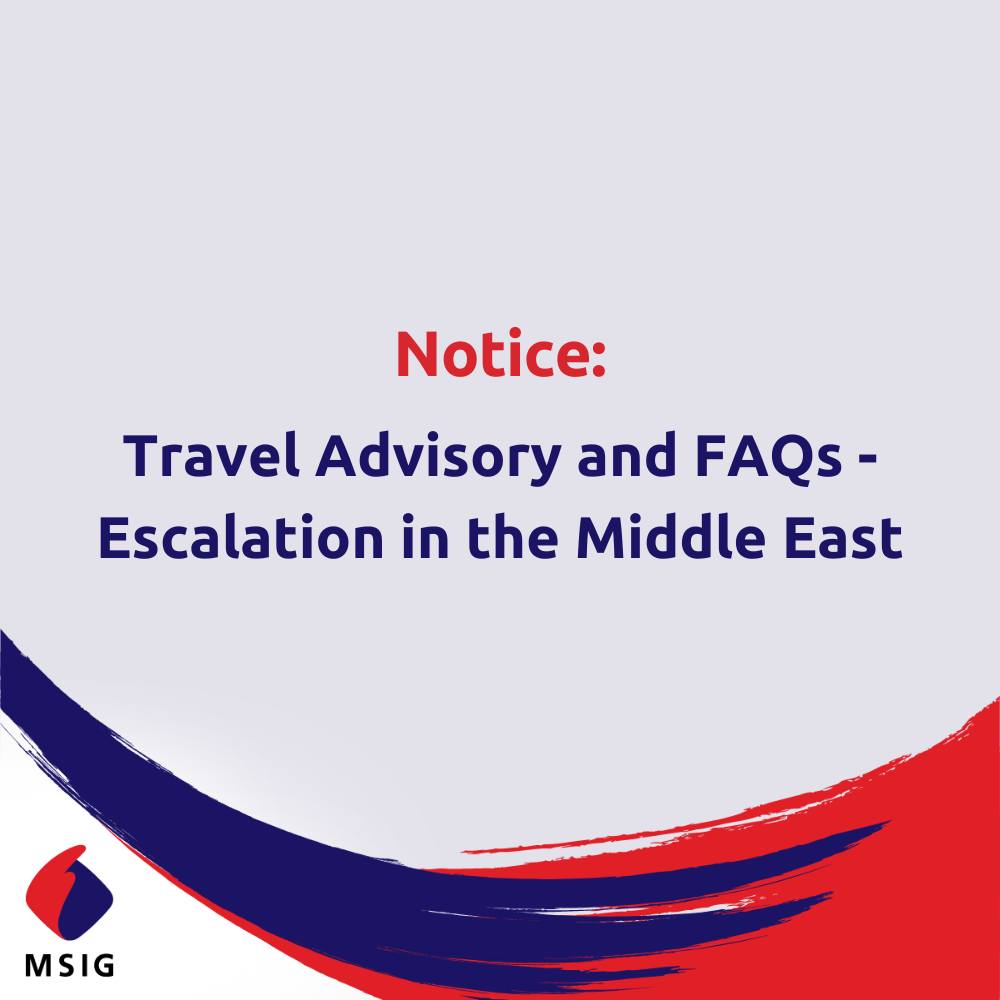 Notice:

Travel Advisory and FAQs - Escalation in the Middle East

MSIG